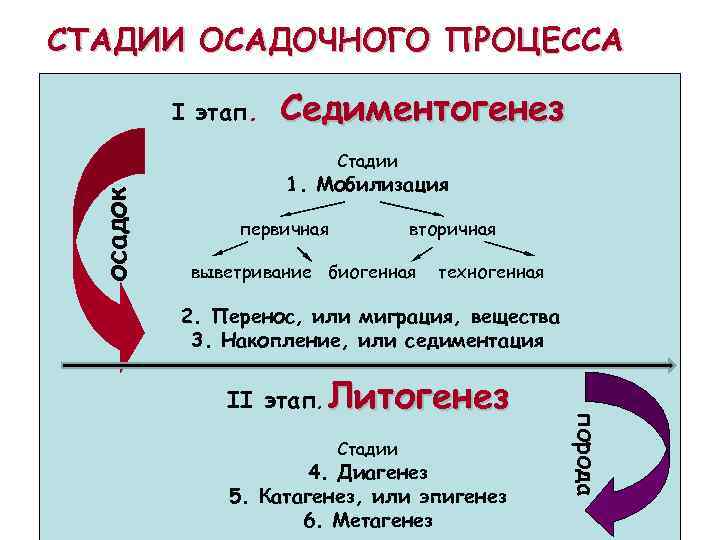 СТАДИИ ОСАДОЧНОГО ПРОЦЕССА

I этап. Седиментогенез

осадок

Стадии
1. Мобилизация

первичная
вторичная

выветривание
биогенная
техногенная

2. Перенос, или миграция, вещества
3. Накопление, или седиментация

II этап. Литогенез

порода

Стадии
4. Диагенез
5. Катагенез, или эпигенез
6. Метагенез